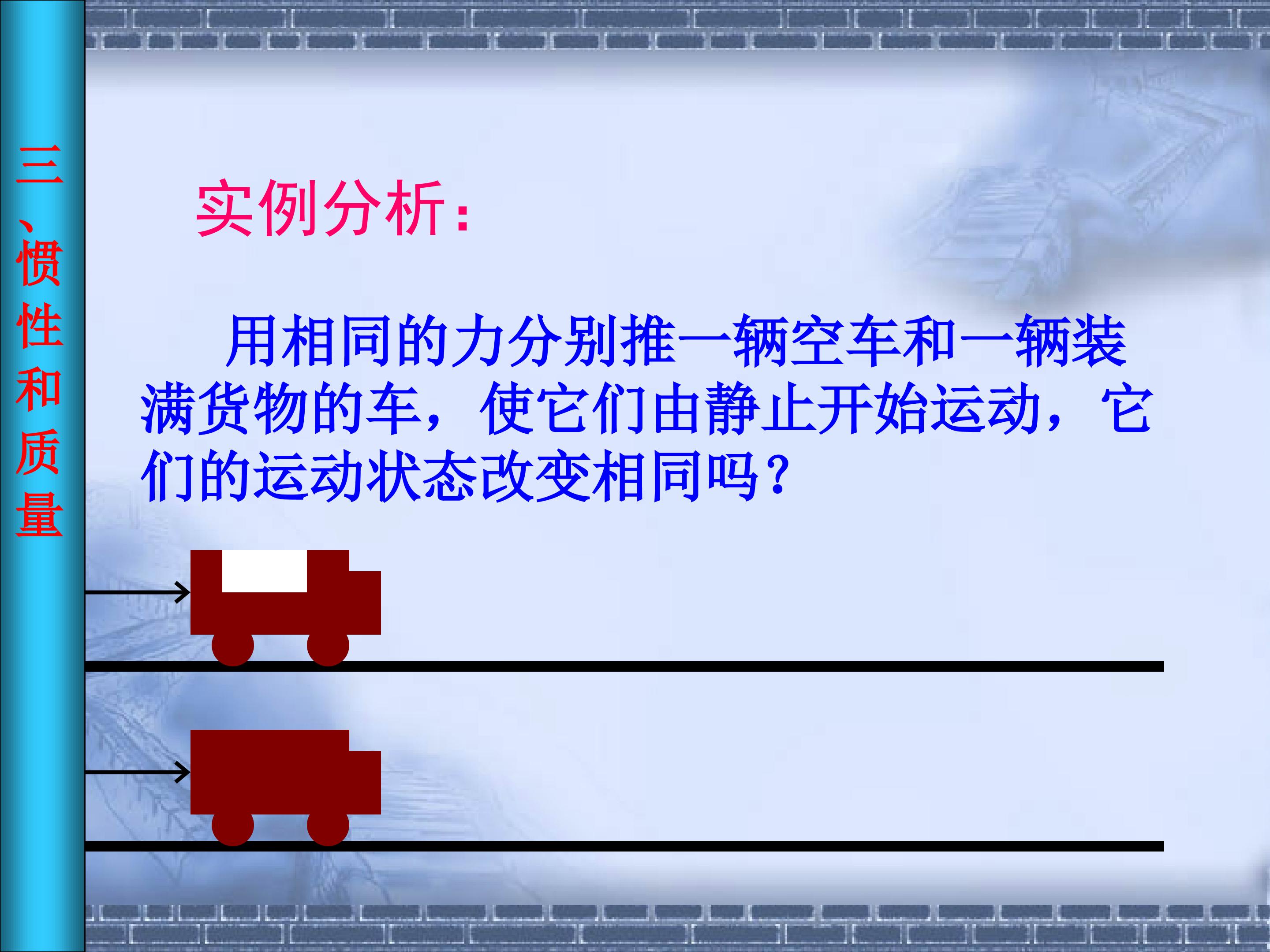 三、惯性和质量

实例分析：

用相同的力分别推一辆空车和一辆装满货物的车，使它们由静止开始运动，它们的运动状态改变相同吗？